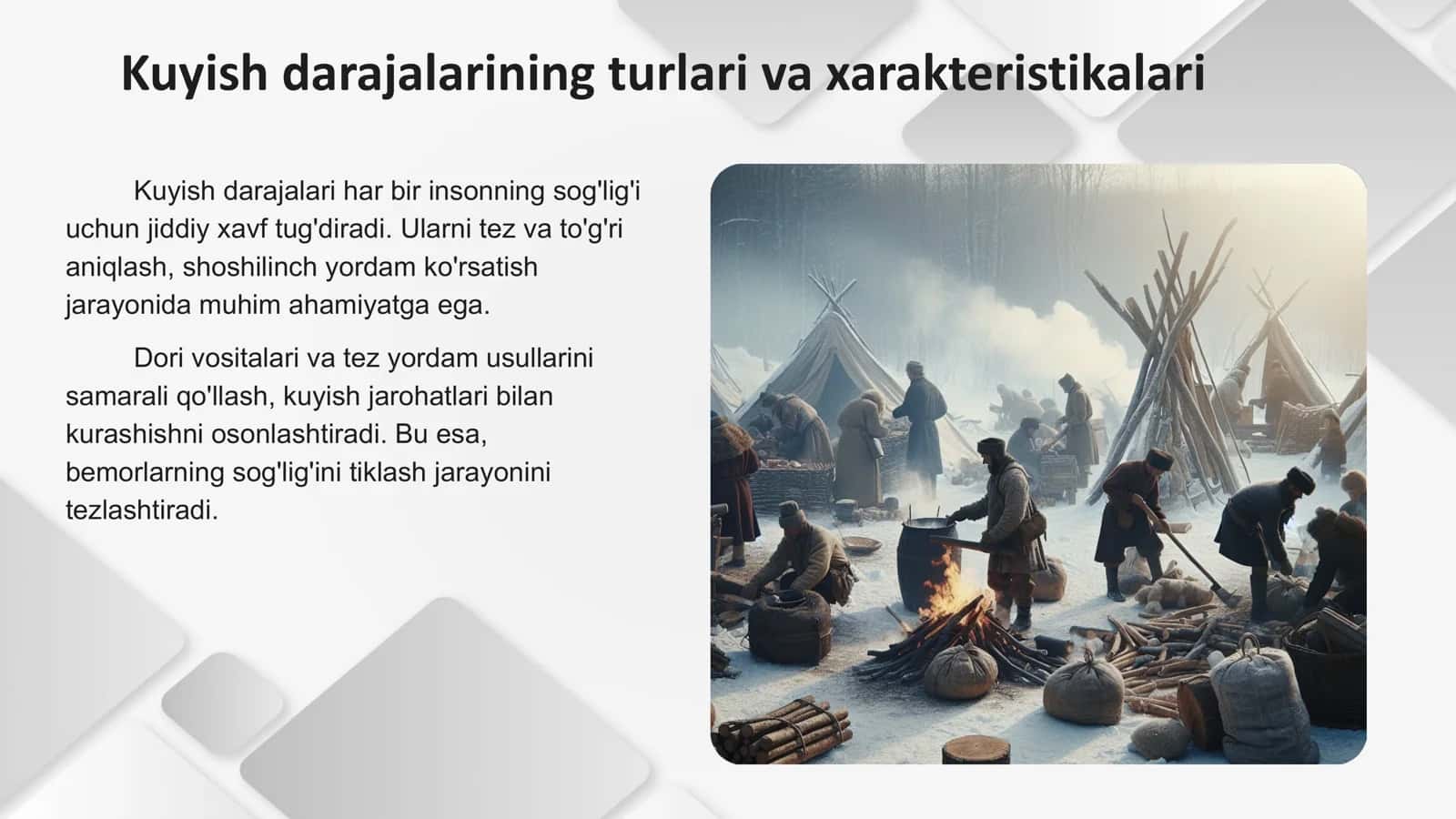 Kuyish darajalarining turlari va xarakteristikalari

Kuyish darajalari har bir insonning sog'lig'i uchun jiddiy xavf tug'diradi. Ularni tez va to'g'ri aniqlash, shoshilinch yordam ko'rsatish jarayonida muhim ahamiyatga ega.

Dori vositalari va tez yordam usullarini samarali qo'llash, kuyish jarohatlari bilan kurashishni osonlashtiradi. Bu esa, bemorlarning sog'lig'ini tiklash jarayonini tezlashtiradi.